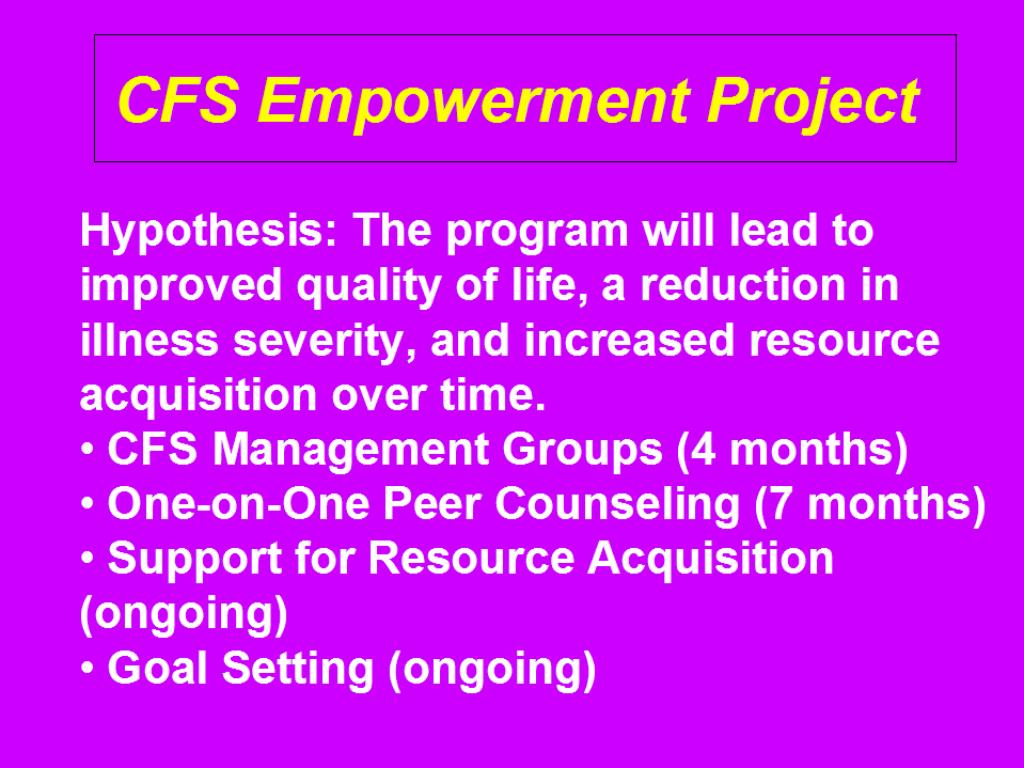 CFS Empowerment Project

Hypothesis: The program will lead to improved quality of life, a reduction in illness severity, and increased resource acquisition over time.
• CFS Management Groups (4 months)
• One-on-One Peer Counseling (7 months)
• Support for Resource Acquisition (ongoing)
• Goal Setting (ongoing)